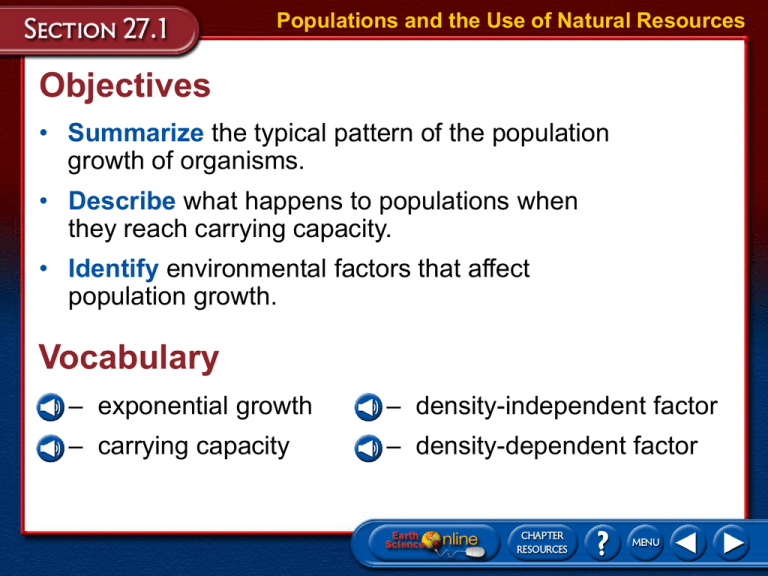 SECTION 27.1

Populations and the Use of Natural Resources

Objectives

• Summarize the typical pattern of the population growth of organisms.

• Describe what happens to populations when they reach carrying capacity.

• Identify environmental factors that affect population growth.

Vocabulary

– exponential growth

– carrying capacity

– density-independent factor

– density-dependent factor

Earth Science Online

CHAPTER RESOURCES

?

MENU